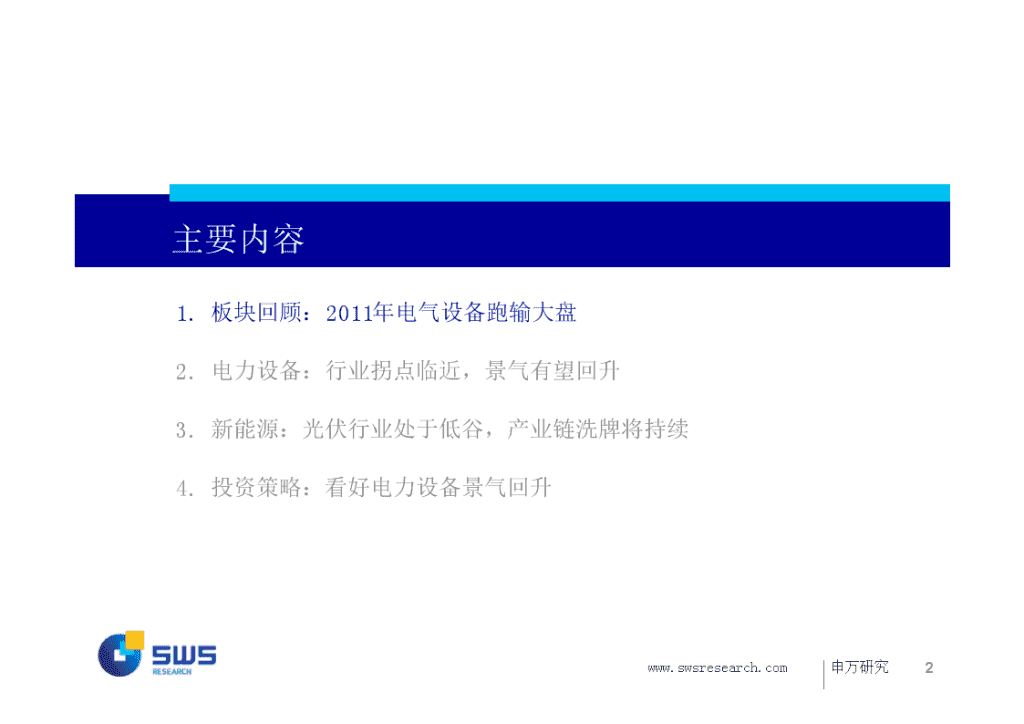 主要内容

1. 板块回顾：2011年电气设备跑输大盘

2. 电力设备：行业拐点临近，景气有望回升

3. 新能源：光伏行业处于低谷，产业链洗牌将持续

4. 投资策略：看好电力设备景气回升

SWS RESEARCH

www.swsresearch.com

申万研究

2